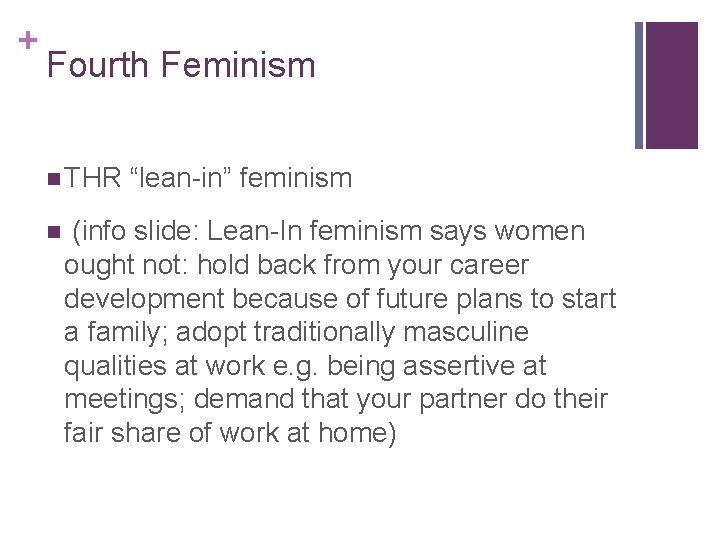 + Fourth Feminism

THR “lean-in” feminism

(info slide: Lean-In feminism says women ought not: hold back from your career development because of future plans to start a family; adopt traditionally masculine qualities at work e.g. being assertive at meetings; demand that your partner do their fair share of work at home)